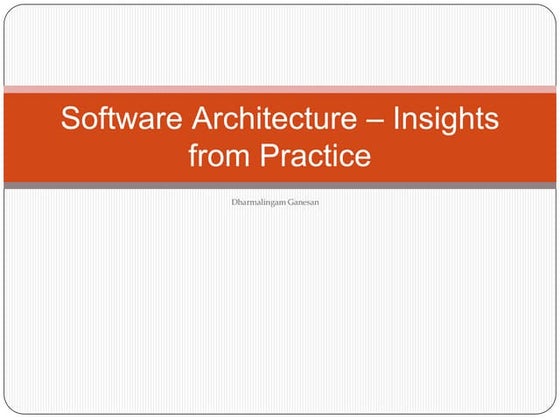 Software Architecture – Insights from Practice

Dharmalingam Ganesan